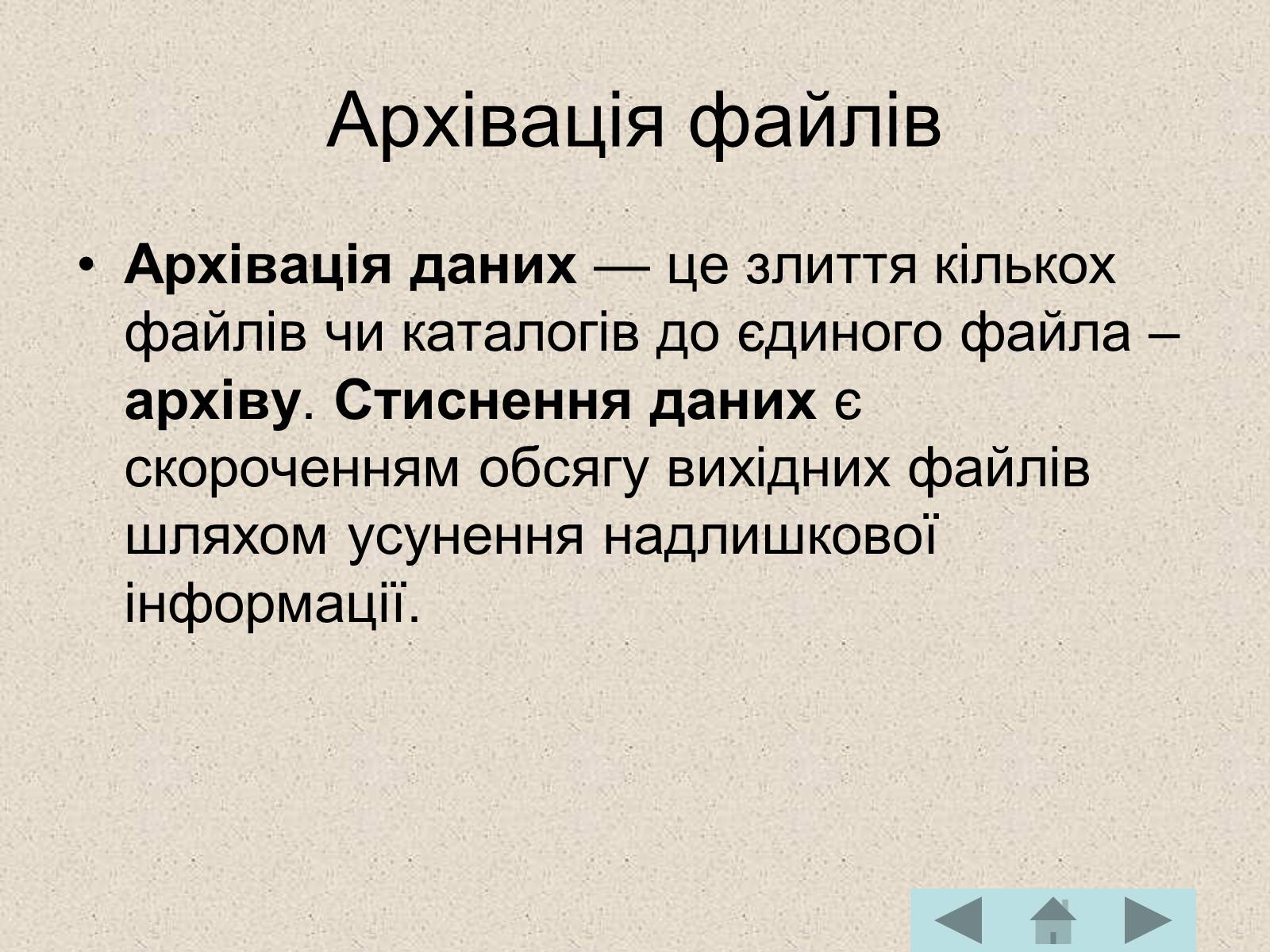 Архівація файлів

• Архівація даних — це злиття кількох файлів чи каталогів до єдиного файла – архіву. Стиснення даних є скороченням обсягу вихідних файлів шляхом усунення надлишкової інформації.